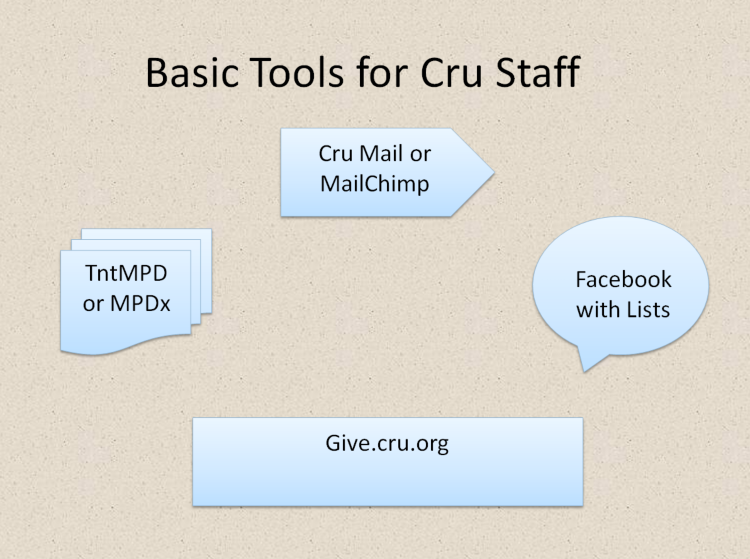 Basic Tools for Cru Staff

Cru Mail or MailChimp

TntMPD or MPDx

Facebook with Lists

Give.cru.org